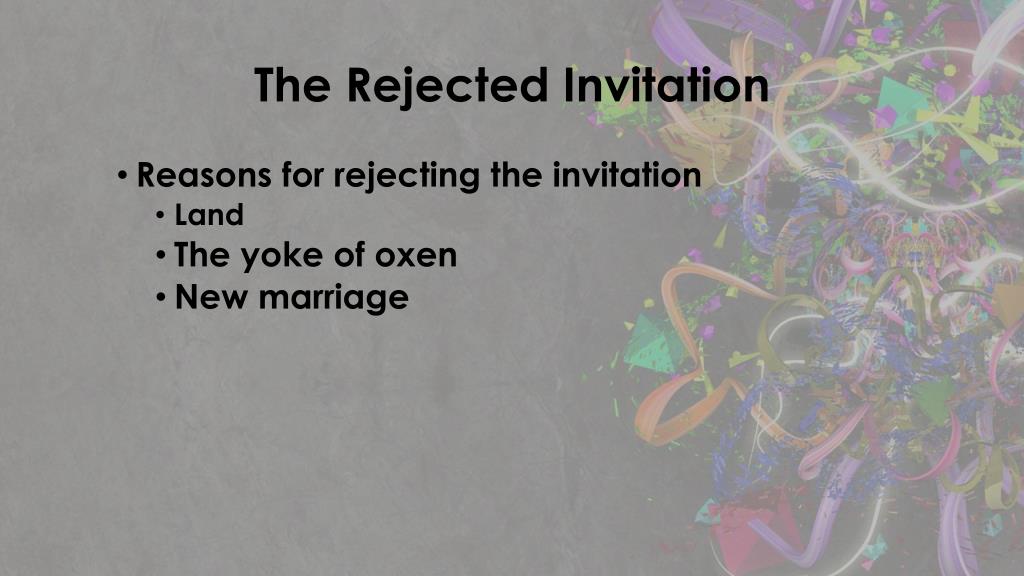 The Rejected Invitation

• Reasons for rejecting the invitation
  • Land
  • The yoke of oxen
  • New marriage